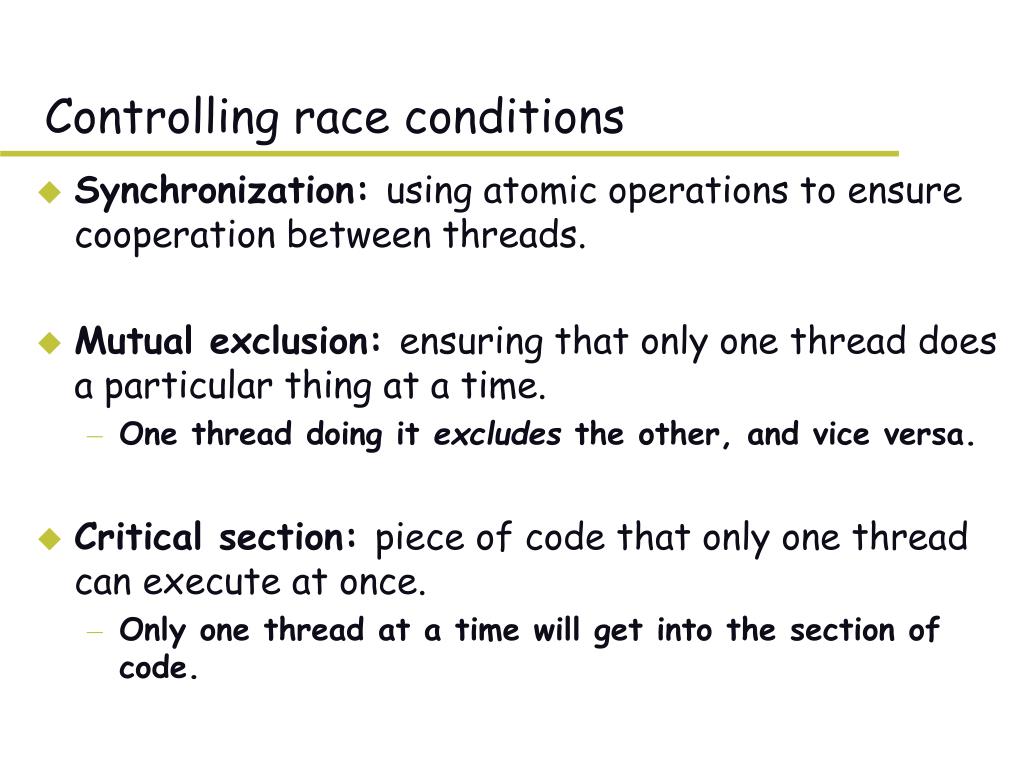 Controlling race conditions

Synchronization: using atomic operations to ensure cooperation between threads.

Mutual exclusion: ensuring that only one thread does a particular thing at a time.

– One thread doing it excludes the other, and vice versa.

Critical section: piece of code that only one thread can execute at once.

– Only one thread at a time will get into the section of code.